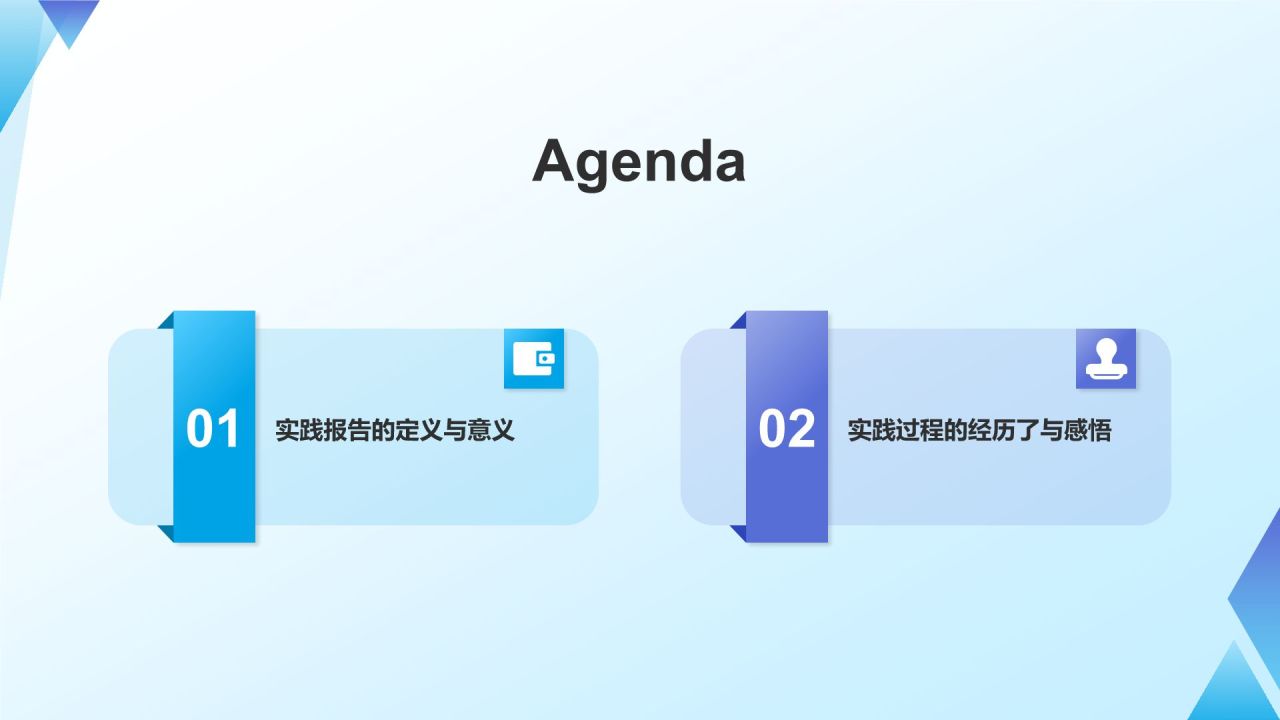 Agenda

01 实践报告的定义与意义

02 实践过程的经历了与感悟